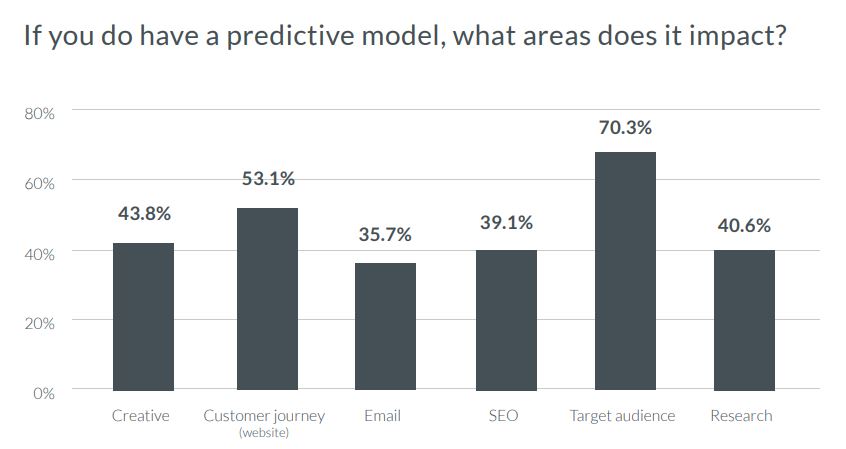 If you do have a predictive model, what areas does it impact?

80%
60%
40%
20%
0%

43.8%
53.1%
35.7%
39.1%
70.3%
40.6%

Creative
Customer journey (website)
Email
SEO
Target audience
Research